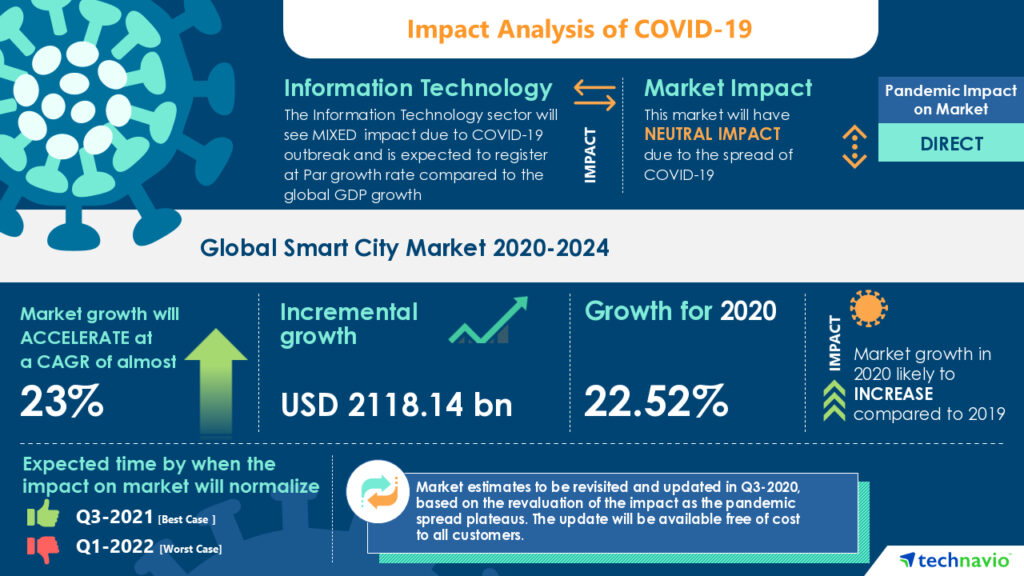 Impact Analysis of COVID-19

Information Technology
The Information Technology sector will see MIXED impact due to COVID-19 outbreak and is expected to register at Par growth rate compared to the global GDP growth

IMPACT

Market Impact
This market will have NEUTRAL IMPACT due to the spread of COVID-19

Pandemic Impact on Market
DIRECT

Global Smart City Market 2020-2024

Market growth will ACCELERATE at a CAGR of almost
23%

Incremental growth
USD 2118.14 bn

Growth for 2020
22.52%

IMPACT
Market growth in 2020 likely to INCREASE compared to 2019

Expected time by when the impact on market will normalize
Q3-2021 [Best Case ]
Q1-2022 [Worst Case]

Market estimates to be revisited and updated in Q3-2020, based on the revaluation of the impact as the pandemic spread plateaus. The update will be available free of cost to all customers.

technavio